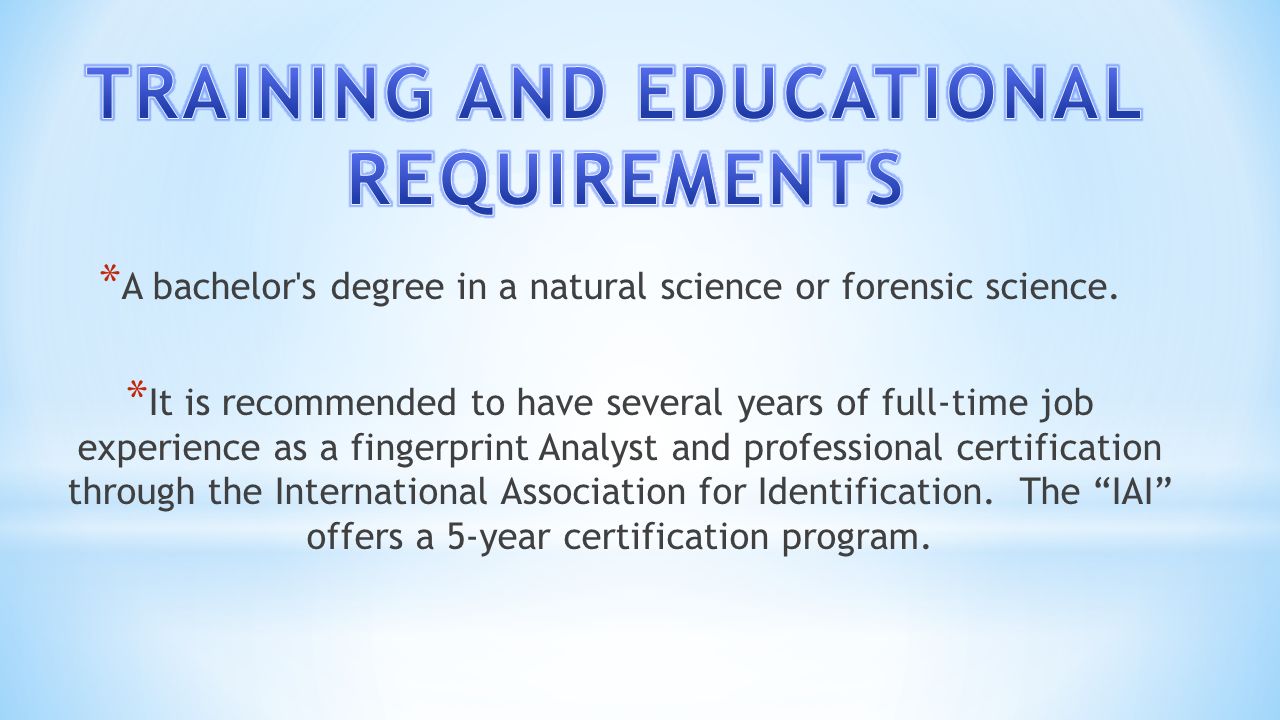 TRAINING AND EDUCATIONAL REQUIREMENTS

* A bachelor's degree in a natural science or forensic science.

* It is recommended to have several years of full-time job experience as a fingerprint Analyst and professional certification through the International Association for Identification. The “IAI” offers a 5-year certification program.